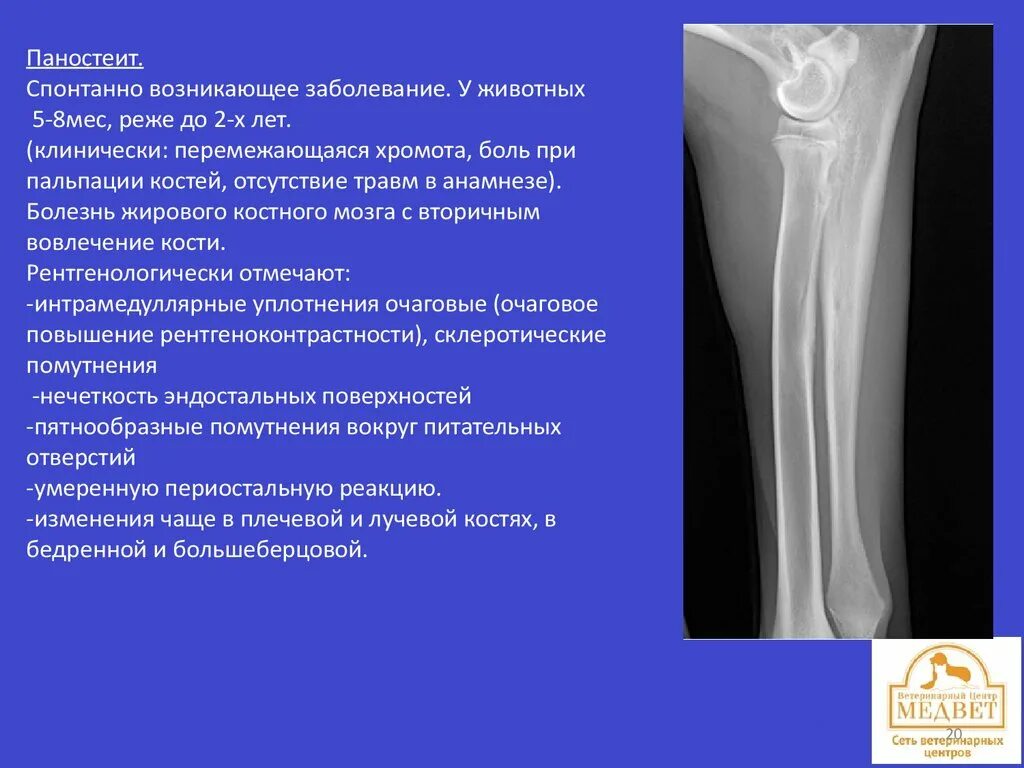 Паностеит.
Спонтанно возникающее заболевание. У животных 5-8мес, реже до 2-х лет.
(клинически: перемежающаяся хромота, боль при пальпации костей, отсутствие травм в анамнезе).
Болезнь жирового костного мозга с вторичным вовлечение кости.
Рентгенологически отмечают:
-интрамедуллярные уплотнения очаговые (очаговое повышение рентгеноконтрастности), склеротические помутнения
-нечеткость эндостальных поверхностей
-пятнообразные помутнения вокруг питательных отверстий
-умеренную периостальную реакцию.
-изменения чаще в плечевой и лучевой костях, в бедренной и большеберцовой.

Ветеринарный Центр
МЕДВЕТ
Сеть ветеринарных центров

20